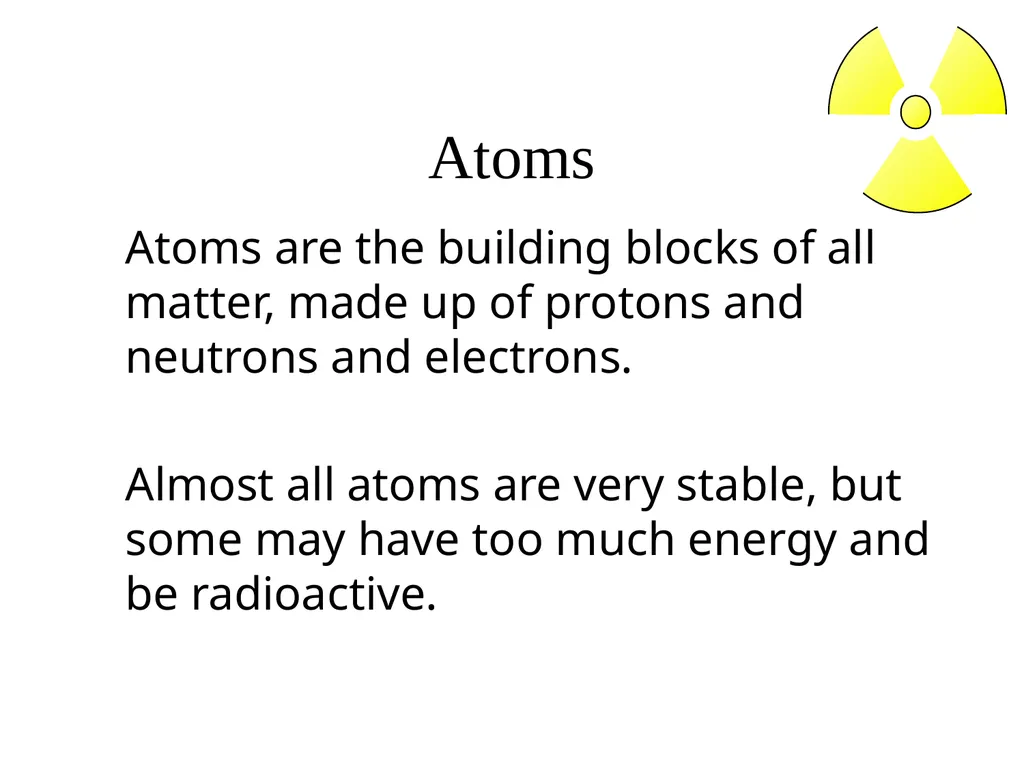 Atoms

Atoms are the building blocks of all matter, made up of protons and neutrons and electrons.

Almost all atoms are very stable, but some may have too much energy and be radioactive.